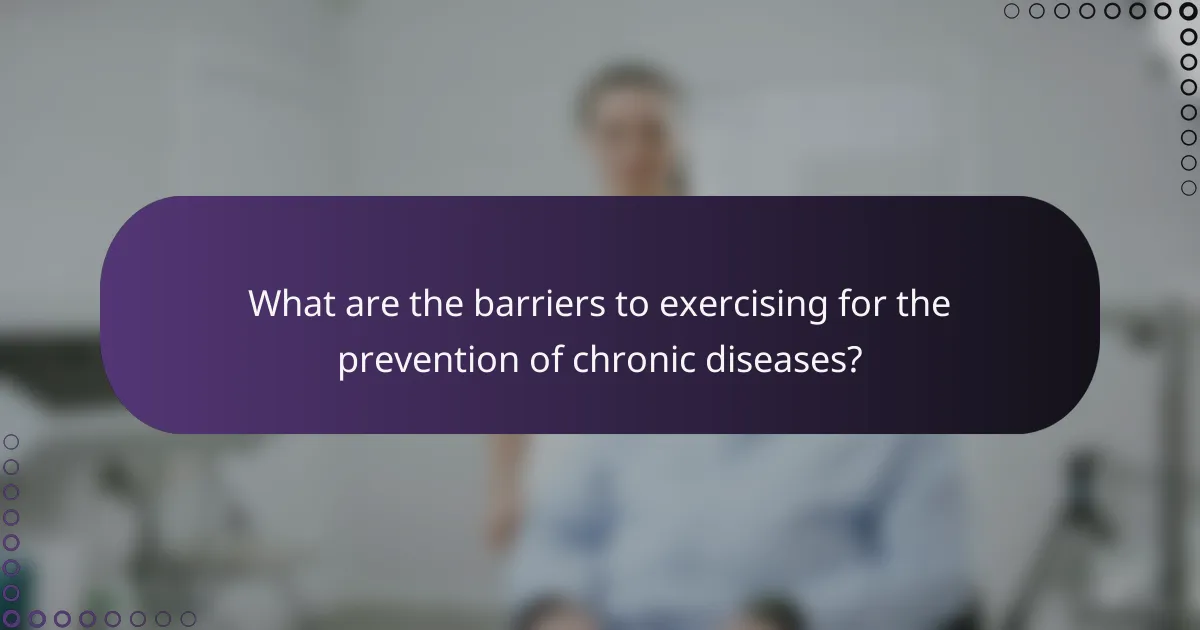 What are the barriers to exercising for the prevention of chronic diseases?